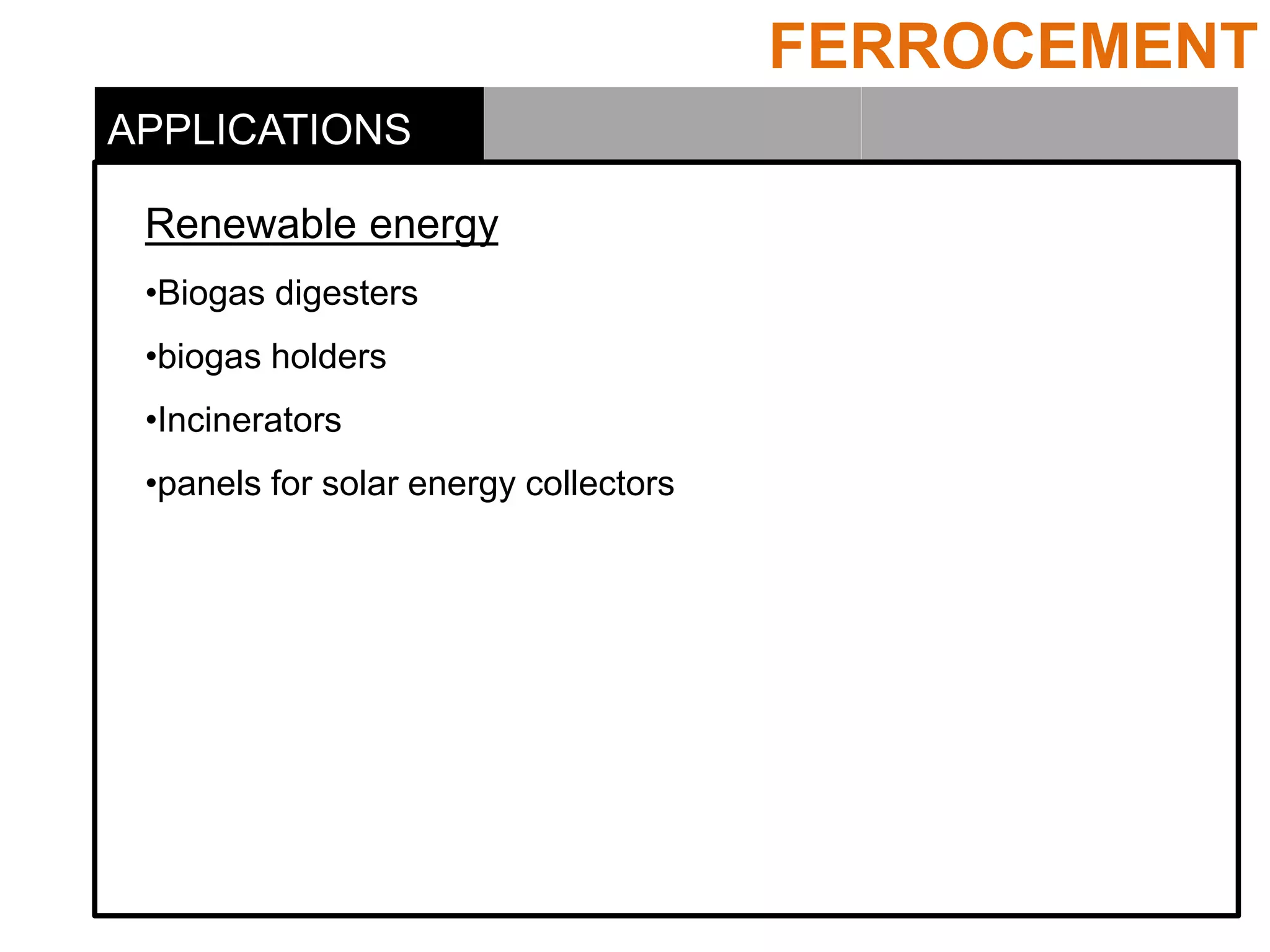 FERROCEMENT

APPLICATIONS

Renewable energy

•Biogas digesters

•biogas holders

•Incinerators

•panels for solar energy collectors